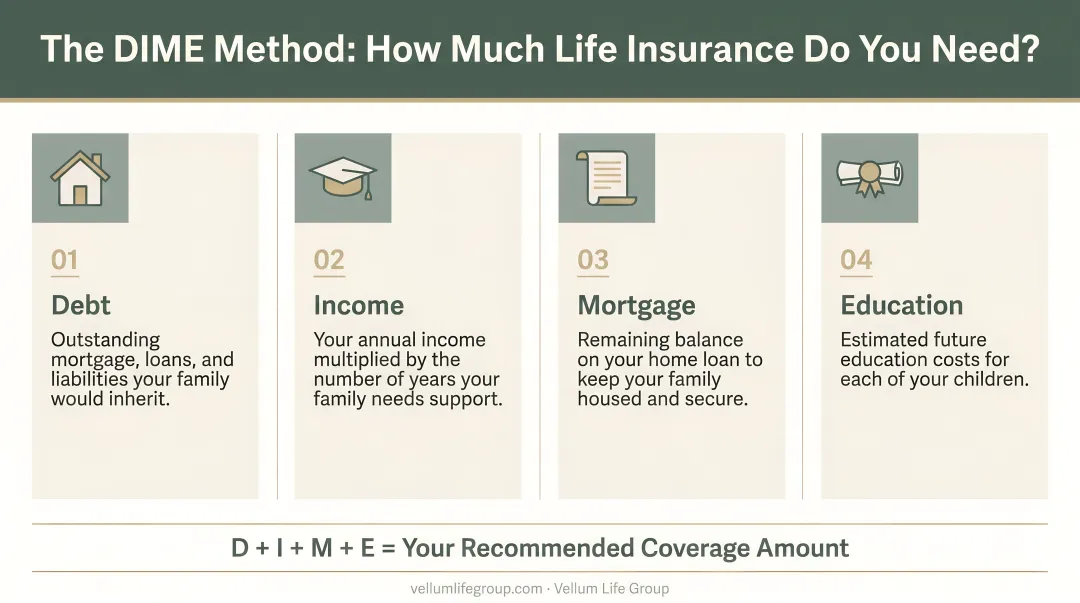 The DIME Method: How Much Life Insurance Do You Need?

01

Debt

Outstanding mortgage, loans, and liabilities your family would inherit.

02

Income

Your annual income multiplied by the number of years your family needs support.

03

Mortgage

Remaining balance on your home loan to keep your family housed and secure.

04

Education

Estimated future education costs for each of your children.

D + I + M + E = Your Recommended Coverage Amount

vellumlifegroup.com · Vellum Life Group